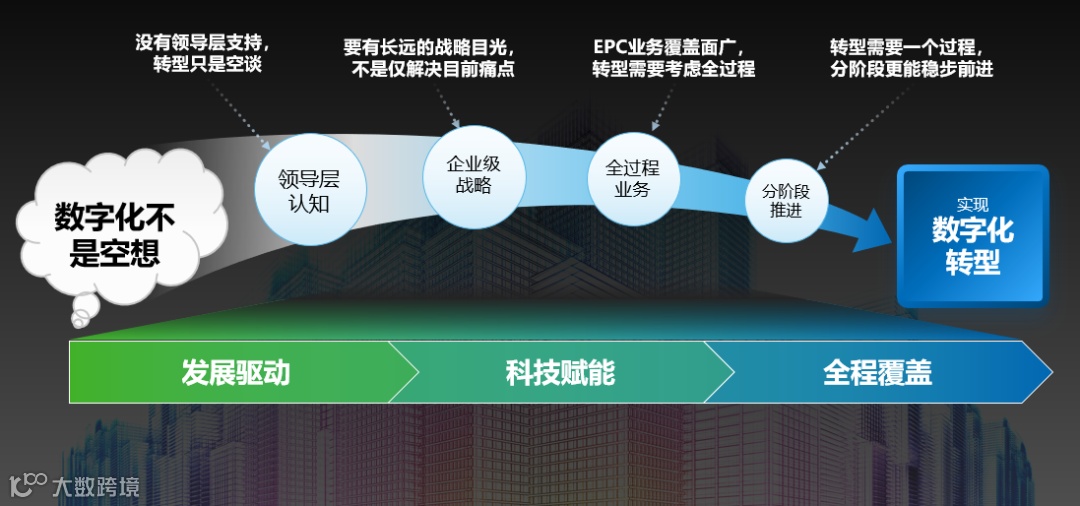 没有领导层支持，转型只是空谈

要有长远的战略目光，不是仅解决目前痛点

EPC业务覆盖面广，转型需要考虑全过程

转型需要一个过程，分阶段更能稳步前进

数字化不是空想

领导层认知

企业级战略

全过程业务

分阶段推进

实现
数字化转型

发展驱动

科技赋能

全程覆盖

大数跨境